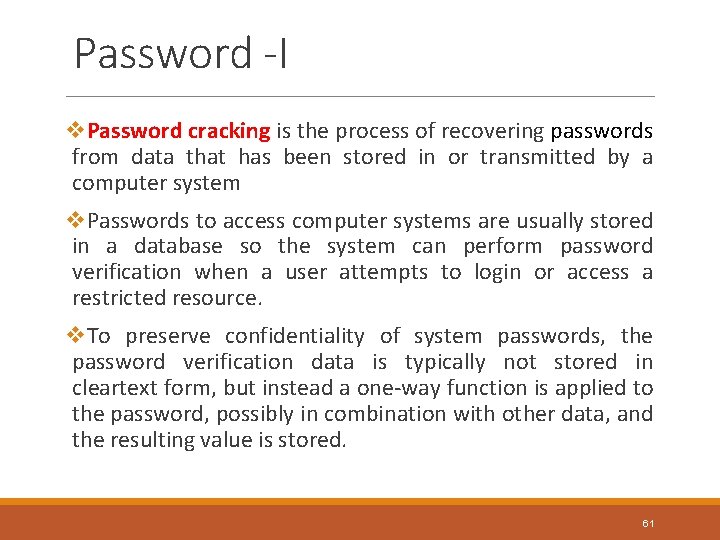 Password -I

❖Password cracking is the process of recovering passwords from data that has been stored in or transmitted by a computer system

❖Passwords to access computer systems are usually stored in a database so the system can perform password verification when a user attempts to login or access a restricted resource.

❖To preserve confidentiality of system passwords, the password verification data is typically not stored in cleartext form, but instead a one-way function is applied to the password, possibly in combination with other data, and the resulting value is stored.

61